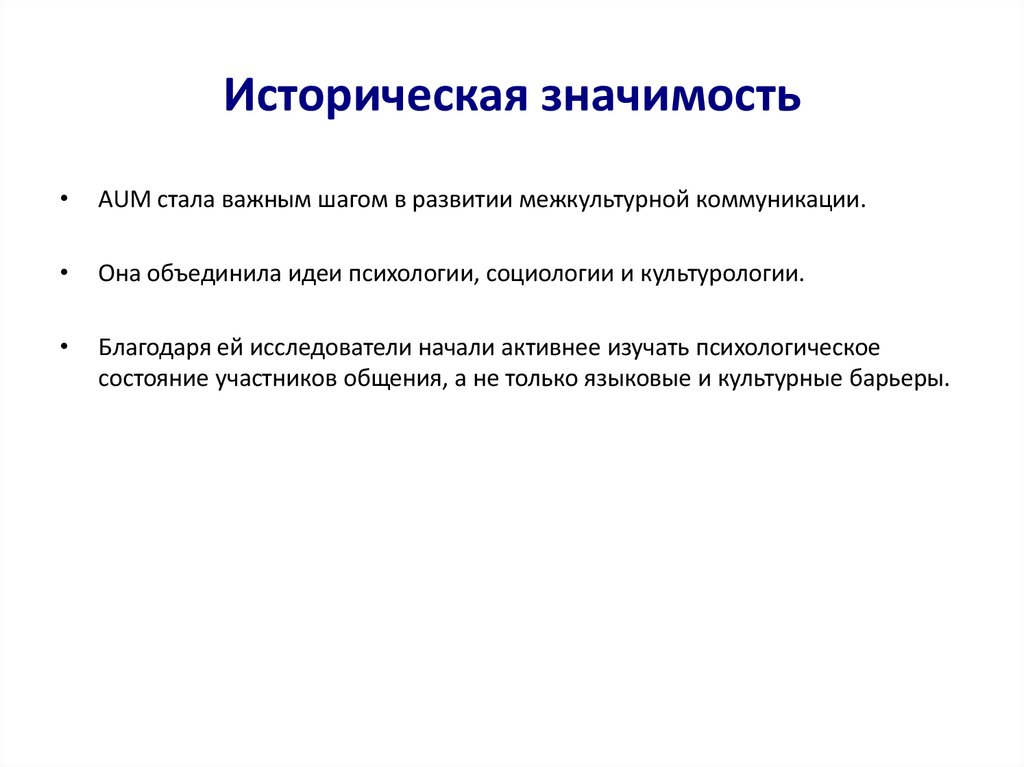 Историческая значимость

• AUM стала важным шагом в развитии межкультурной коммуникации.

• Она объединила идеи психологии, социологии и культурологии.

• Благодаря ей исследователи начали активнее изучать психологическое состояние участников общения, а не только языковые и культурные барьеры.